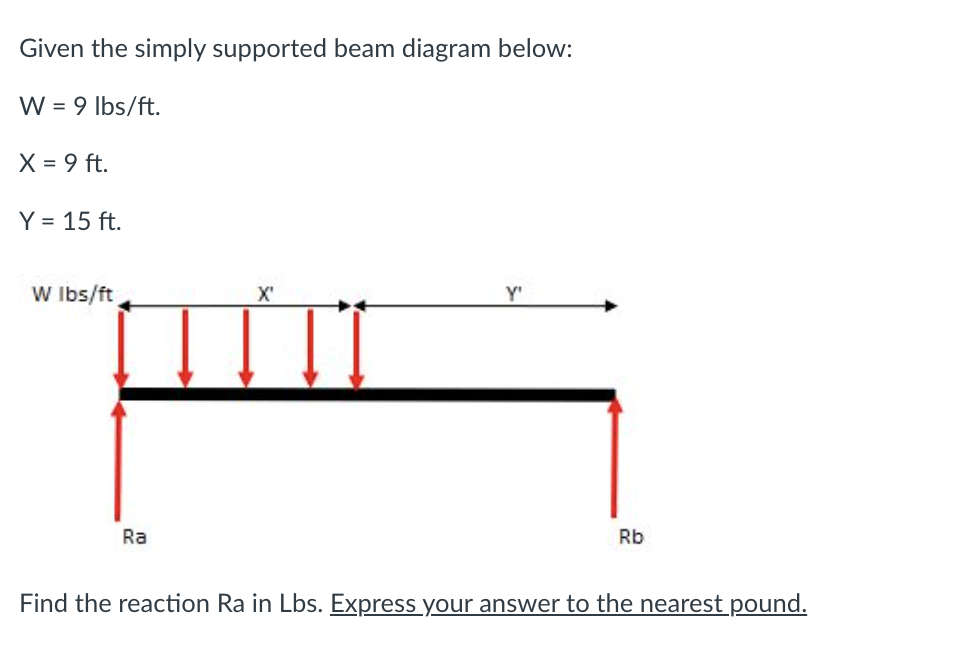 Given the simply supported beam diagram below:

W = 9 lbs/ft.

X = 9 ft.

Y = 15 ft.

W lbs/ft

X'

Y'

Ra

Rb

Find the reaction Ra in Lbs. Express your answer to the nearest pound.